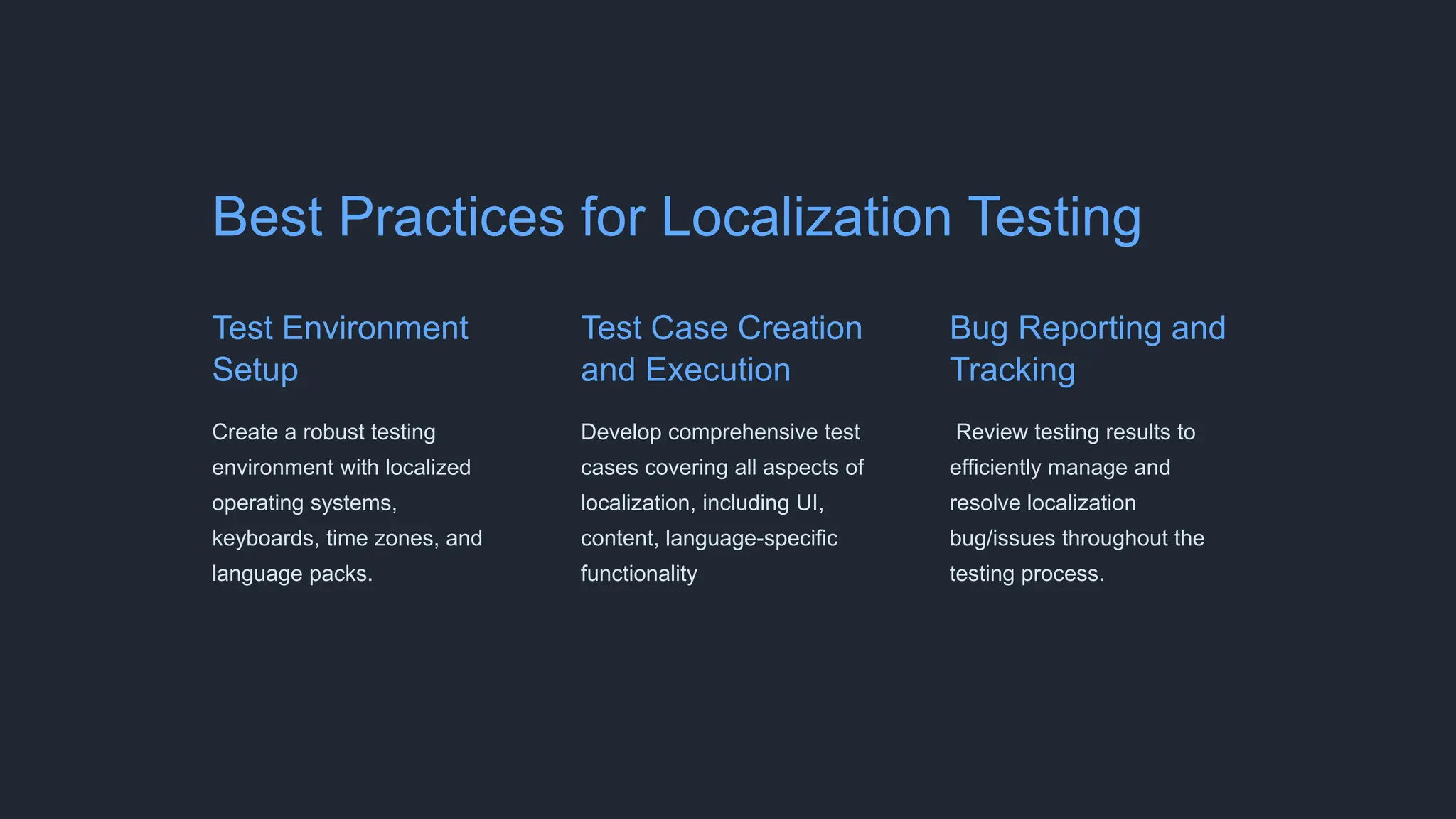 Best Practices for Localization Testing

Test Environment Setup

Create a robust testing environment with localized operating systems, keyboards, time zones, and language packs.

Test Case Creation and Execution

Develop comprehensive test cases covering all aspects of localization, including UI, content, language-specific functionality

Bug Reporting and Tracking

Review testing results to efficiently manage and resolve localization bug/issues throughout the testing process.